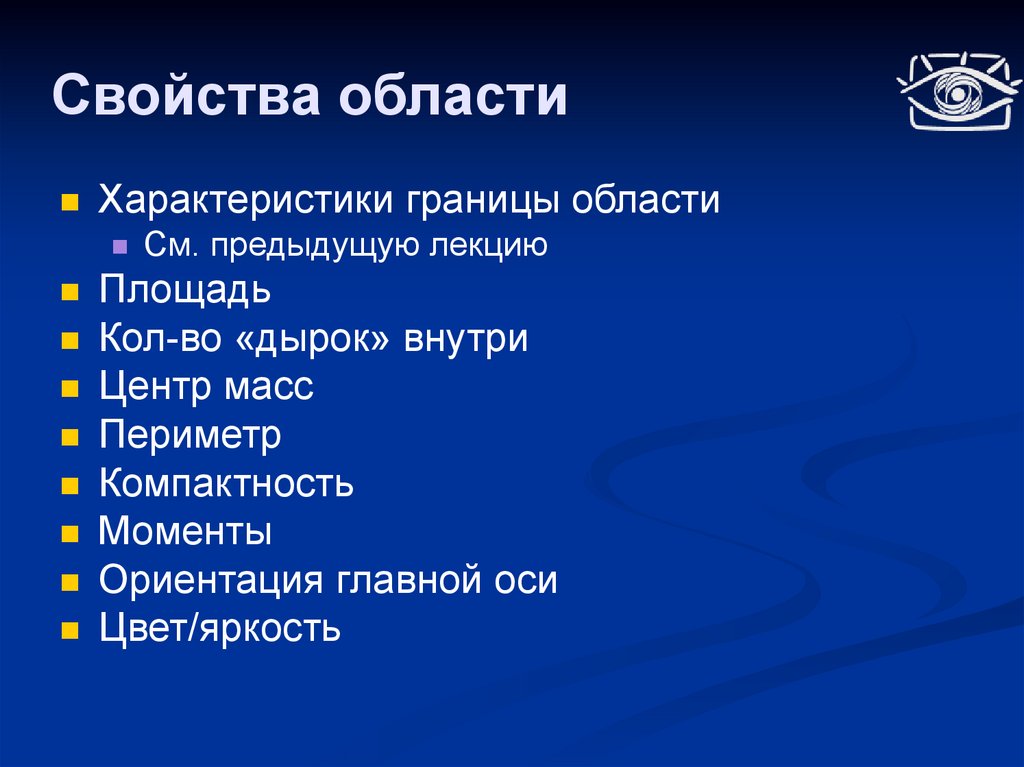 Свойства области

- Характеристики границы области
  - См. предыдущую лекцию
- Площадь
- Кол-во «дырок» внутри
- Центр масс
- Периметр
- Компактность
- Моменты
- Ориентация главной оси
- Цвет/яркость